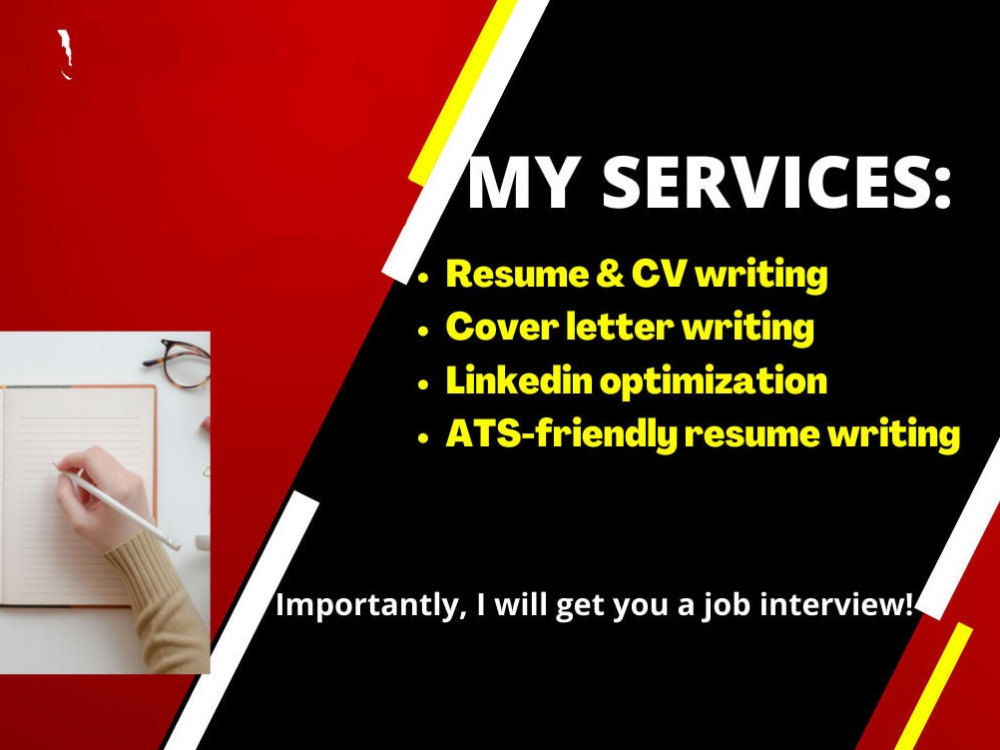 MY SERVICES:

• Resume & CV writing
• Cover letter writing
• Linkedin optimization
• ATS-friendly resume writing

Importantly, I will get you a job interview!